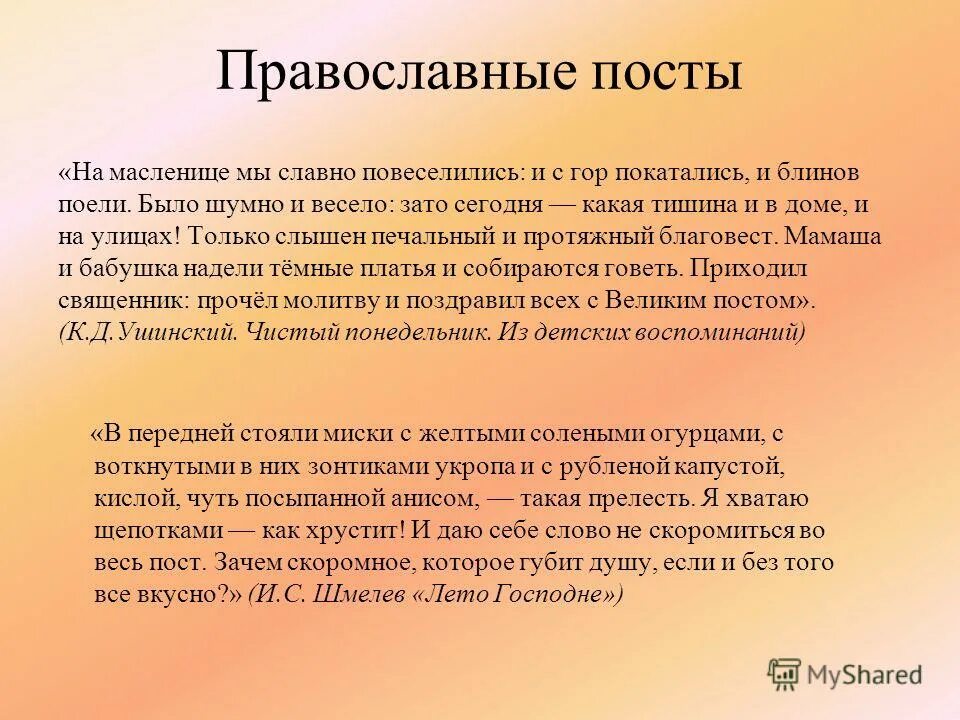 Православные посты

«На масленице мы славно повеселились: и с гор покатались, и блинов поели. Было шумно и весело: зато сегодня — какая тишина и в доме, и на улицах! Только слышен печальный и протяжный благовест. Мамаша и бабушка надели тёмные платья и собираются говеть. Приходил священник: прочёл молитву и поздравил всех с Великим постом». (К.Д.Ушинский. Чистый понедельник. Из детских воспоминаний)

«В передней стояли миски с желтыми солеными огурцами, с воткнутыми в них зонтиками укропа и с рубленой капустой, кислой, чуть посыпанной анисом, — такая прелесть. Я хватаю щепотками — как хрустит! И даю себе слово не скоромиться во весь пост. Зачем скоромное, которое губит душу, если и без того все вкусно?» (И.С. Шмелев «Лето Господне»)

MyShared